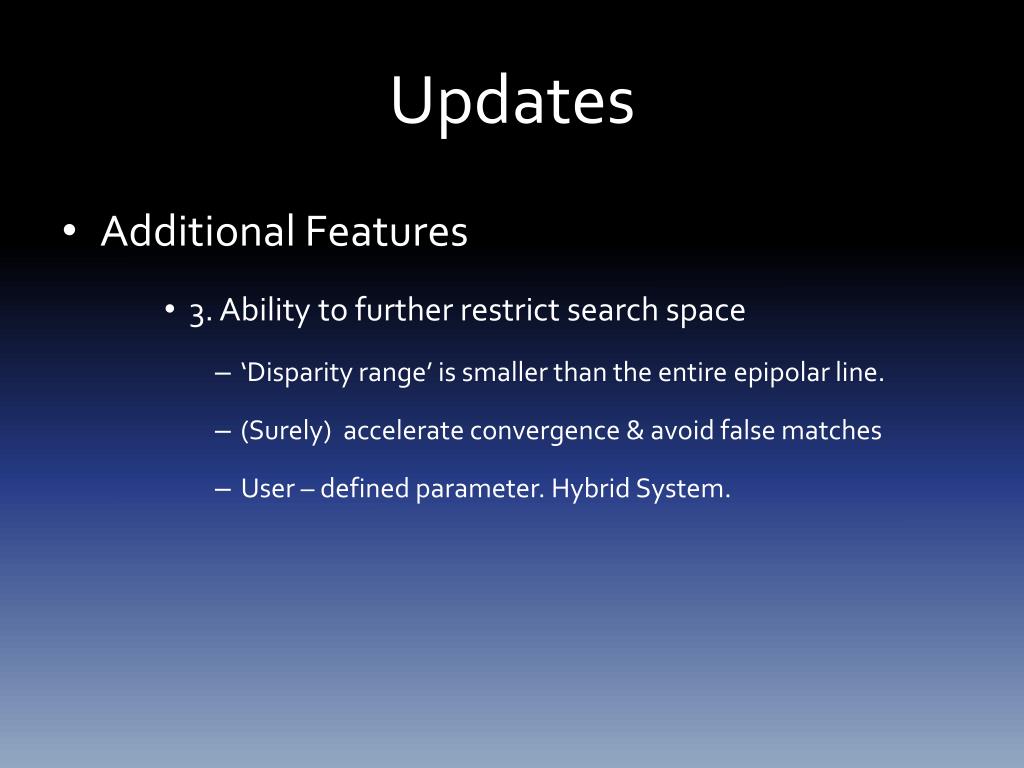 Updates

• Additional Features

• 3. Ability to further restrict search space

– ‘Disparity range’ is smaller than the entire epipolar line.

– (Surely)  accelerate convergence & avoid false matches

– User – defined parameter. Hybrid System.